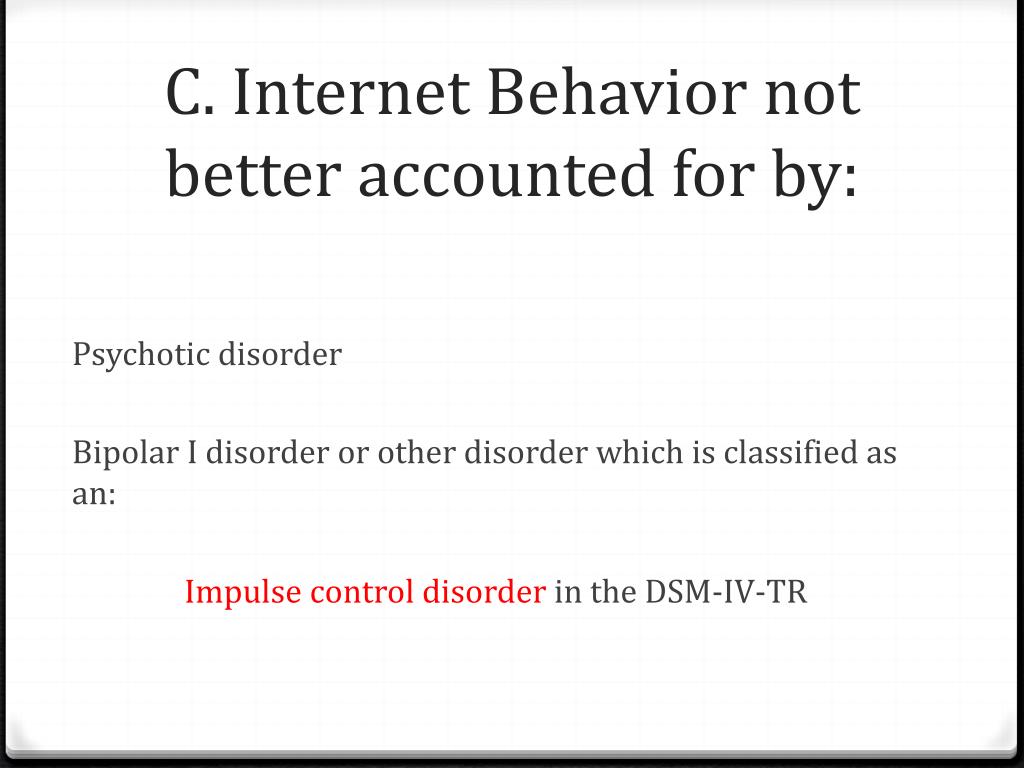 C. Internet Behavior not better accounted for by:

Psychotic disorder

Bipolar I disorder or other disorder which is classified as an:

Impulse control disorder in the DSM-IV-TR